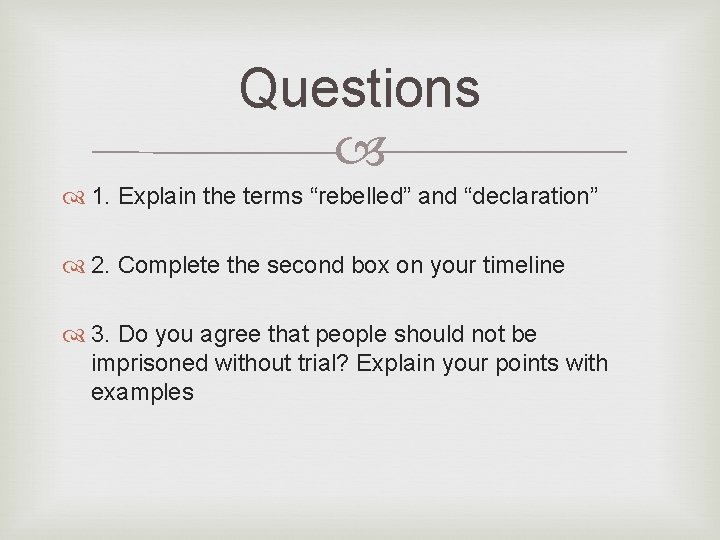 Questions

1. Explain the terms “rebelled” and “declaration”

2. Complete the second box on your timeline

3. Do you agree that people should not be imprisoned without trial? Explain your points with examples